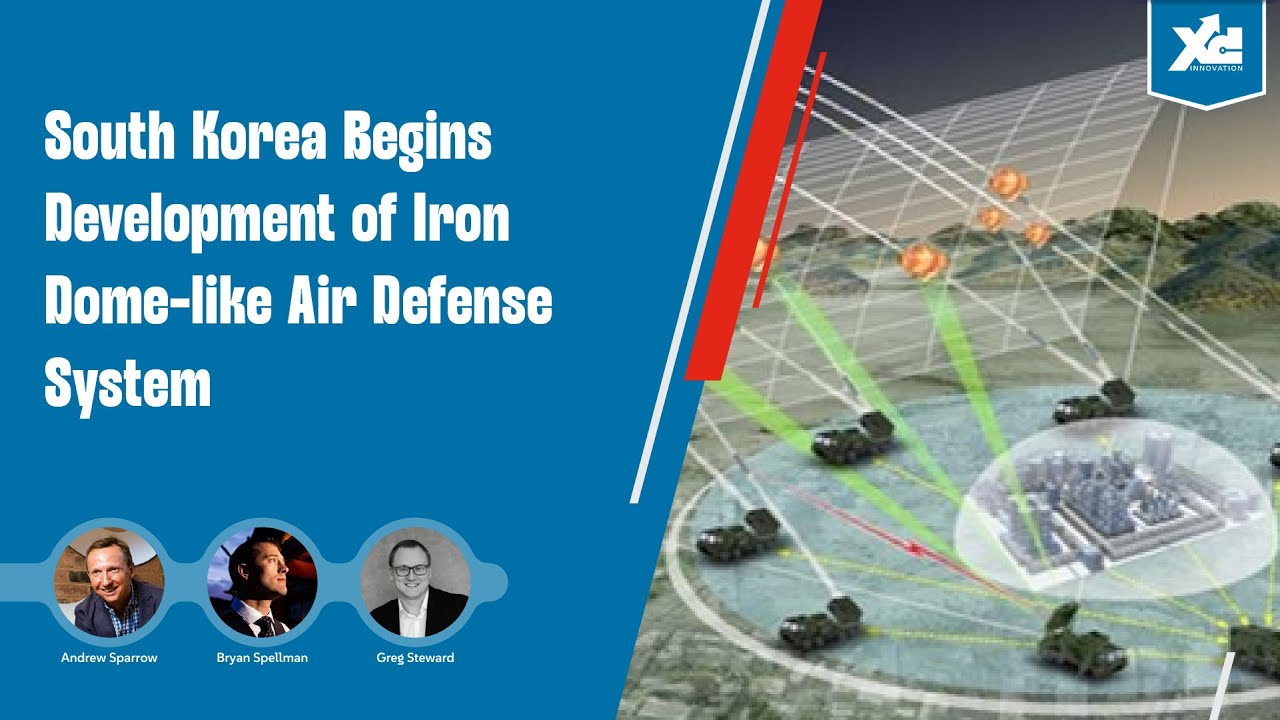 South Korea Begins Development of Iron Dome-like Air Defense System

Andrew Sparrow
Bryan Spellman
Greg Steward

Xd
INNOVATION